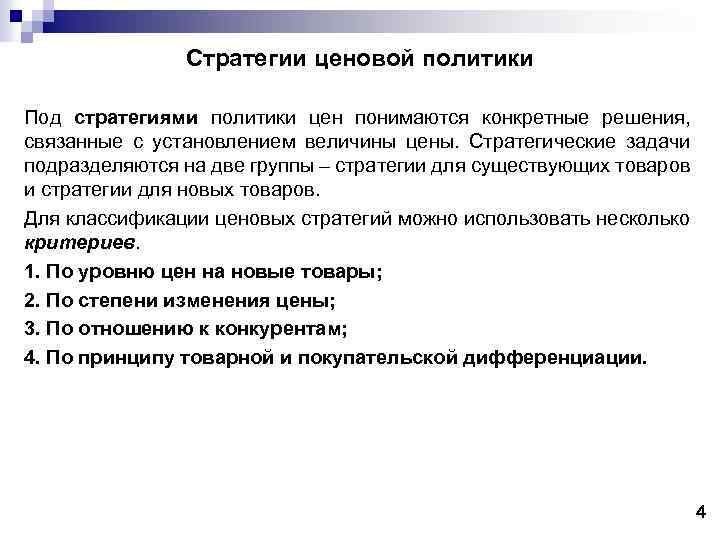 Стратегии ценовой политики

Под стратегиями политики цен понимаются конкретные решения, связанные с установлением величины цены. Стратегические задачи подразделяются на две группы – стратегии для существующих товаров и стратегии для новых товаров.

Для классификации ценовых стратегий можно использовать несколько критериев.

1. По уровню цен на новые товары;

2. По степени изменения цены;

3. По отношению к конкурентам;

4. По принципу товарной и покупательской дифференциации.

4